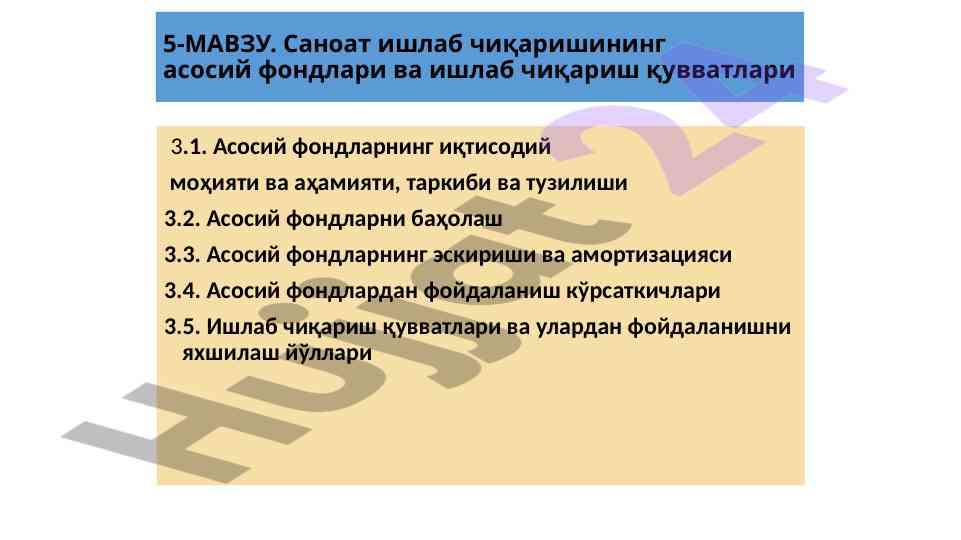 5-МАВЗУ. Саноат ишлаб чиқаришининг асосий фондлари ва ишлаб чиқариш қувватлари

3.1. Асосий фондларнинг иқтисодий моҳияти ва аҳамияти, таркиби ва тузилиши

3.2. Асосий фондларни баҳолаш

3.3. Асосий фондларнинг эскириши ва амортизацияси

3.4. Асосий фондлардан фойдаланиш кўрсаткичлари

3.5. Ишлаб чиқариш қувватлари ва улардан фойдаланишни яхшилаш йўллари

Hujjat24